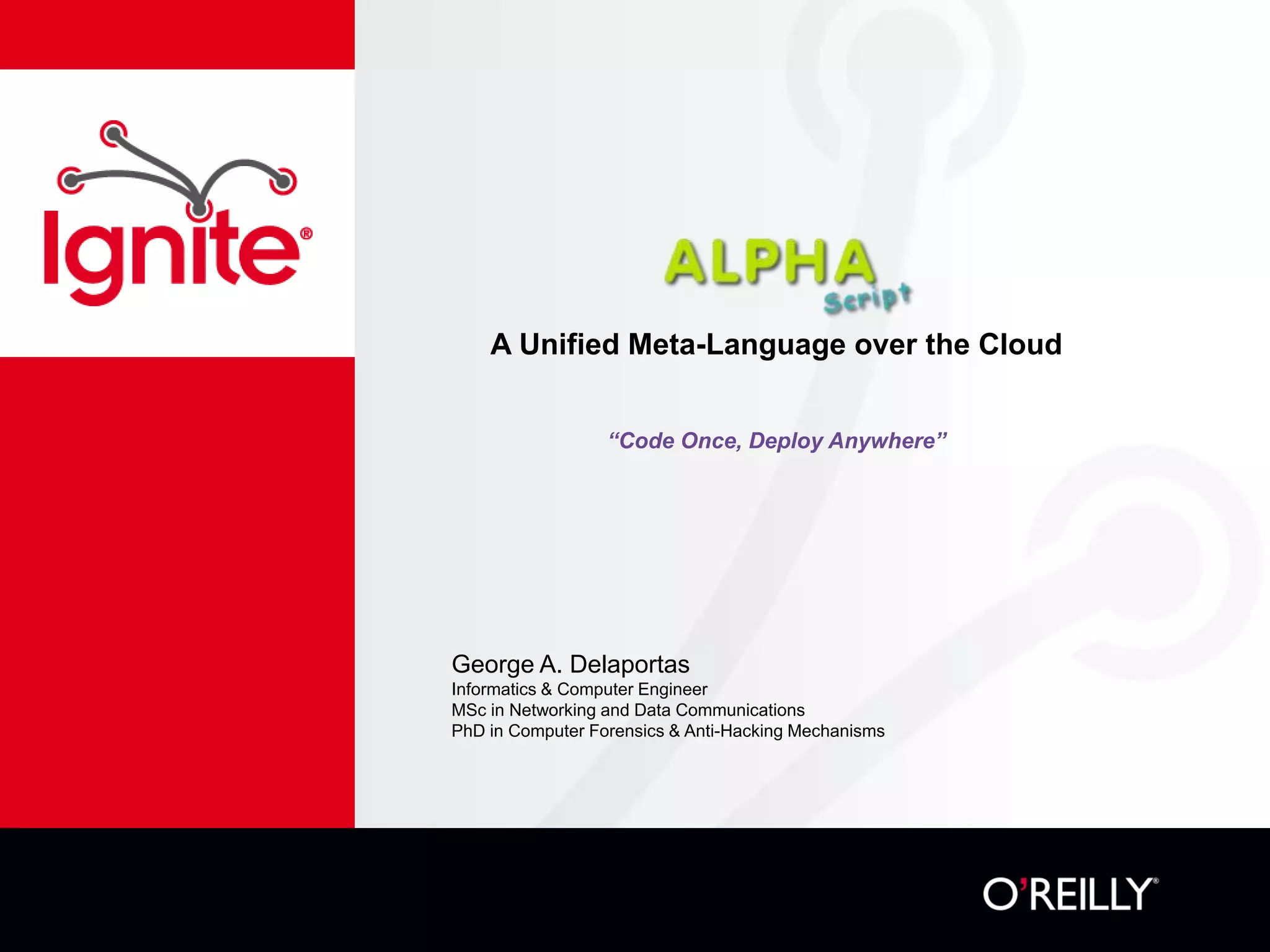 Ignite®

ALPHA
Script

A Unified Meta-Language over the Cloud

“Code Once, Deploy Anywhere”

George A. Delaportas
Informatics & Computer Engineer
MSc in Networking and Data Communications
PhD in Computer Forensics & Anti-Hacking Mechanisms

O’REILLY®